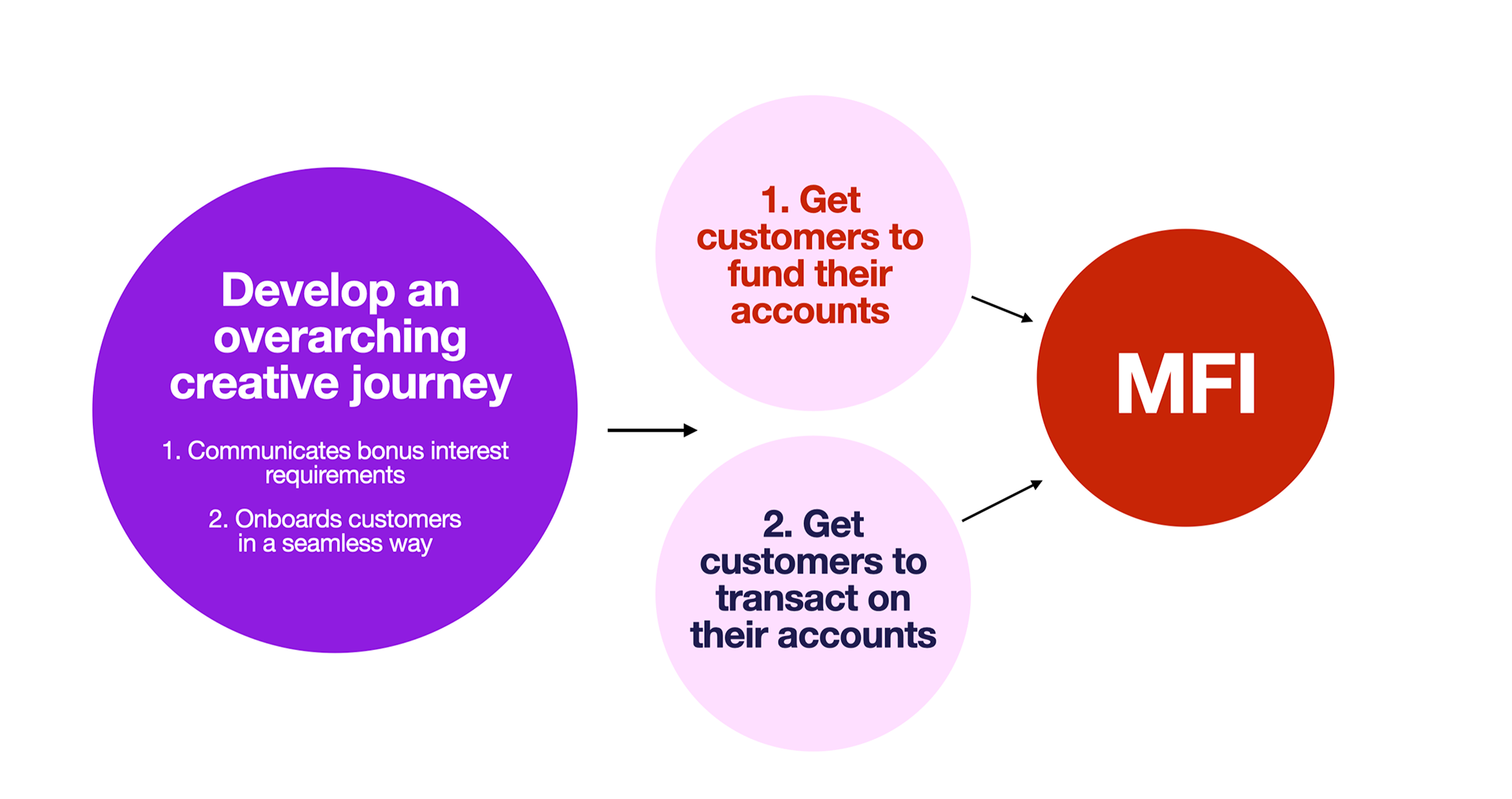 Develop an overarching creative journey

1. Communicates bonus interest requirements

2. Onboards customers in a seamless way

1. Get customers to fund their accounts

2. Get customers to transact on their accounts

MFI